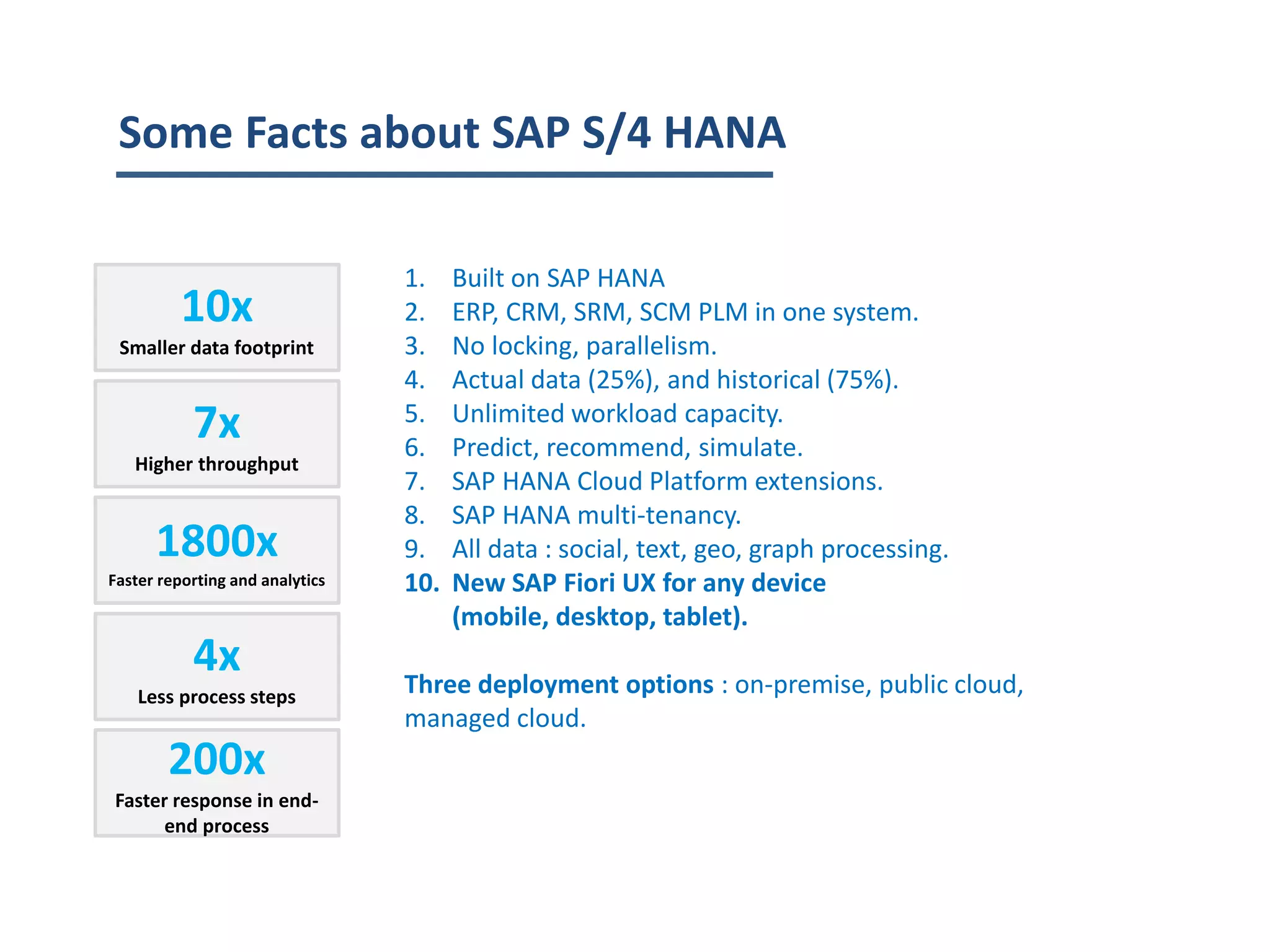 Some Facts about SAP S/4 HANA

10x
Smaller data footprint

7x
Higher throughput

1800x
Faster reporting and analytics

4x
Less process steps

200x
Faster response in end-end process

1. Built on SAP HANA
2. ERP, CRM, SRM, SCM PLM in one system.
3. No locking, parallelism.
4. Actual data (25%), and historical (75%).
5. Unlimited workload capacity.
6. Predict, recommend, simulate.
7. SAP HANA Cloud Platform extensions.
8. SAP HANA multi-tenancy.
9. All data : social, text, geo, graph processing.
10. New SAP Fiori UX for any device (mobile, desktop, tablet).

Three deployment options : on-premise, public cloud, managed cloud.